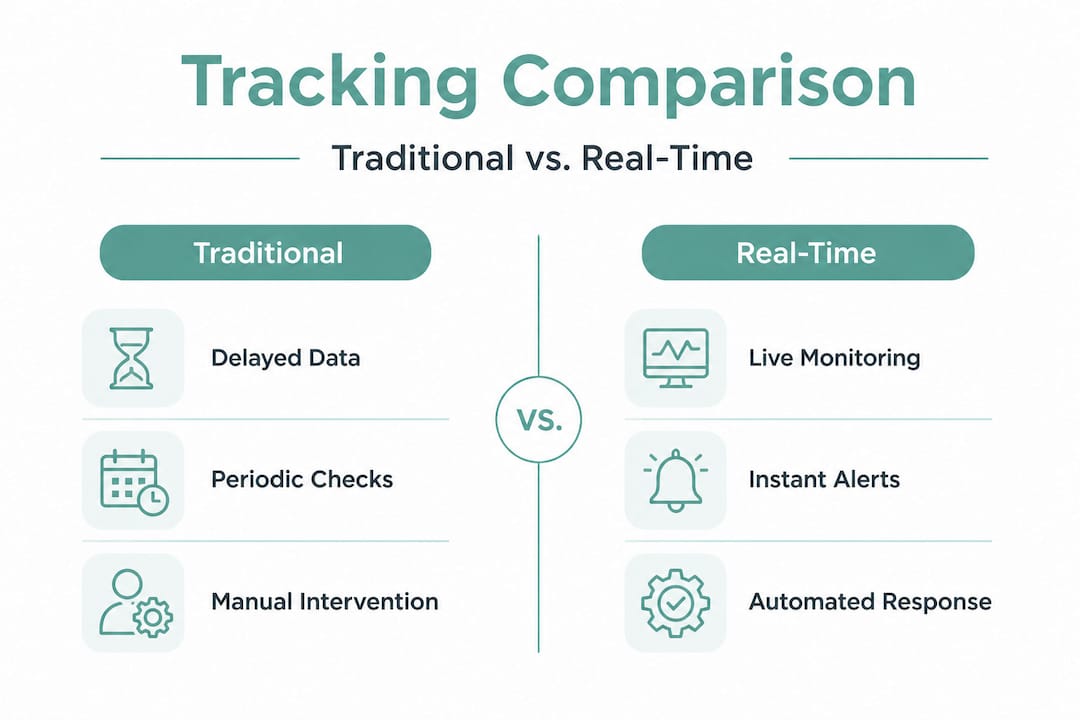 Tracking Comparison

Traditional vs. Real-Time

Traditional

Delayed Data

Periodic Checks

Manual Intervention

VS.

Real-Time

Live Monitoring

Instant Alerts

Automated Response